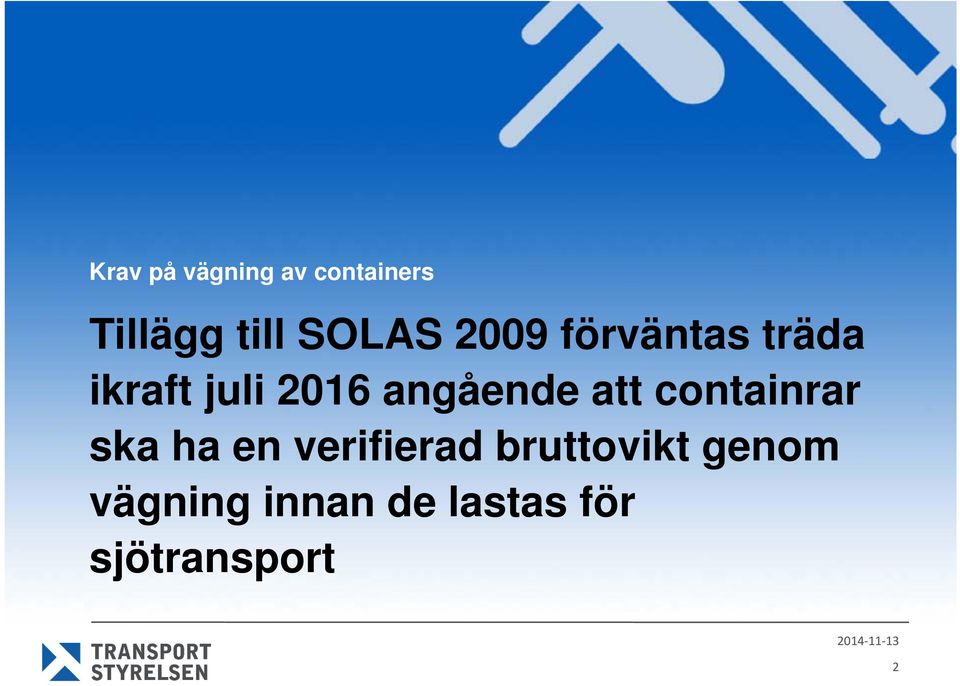 Krav på vägning av containers

Tillägg till SOLAS 2009 förväntas träda ikraft juli 2016 angående att containrar ska ha en verifierad bruttovikt genom vägning innan de lastas för sjötransport

TRANSPORT STYRELSEN

2014-11-13

2